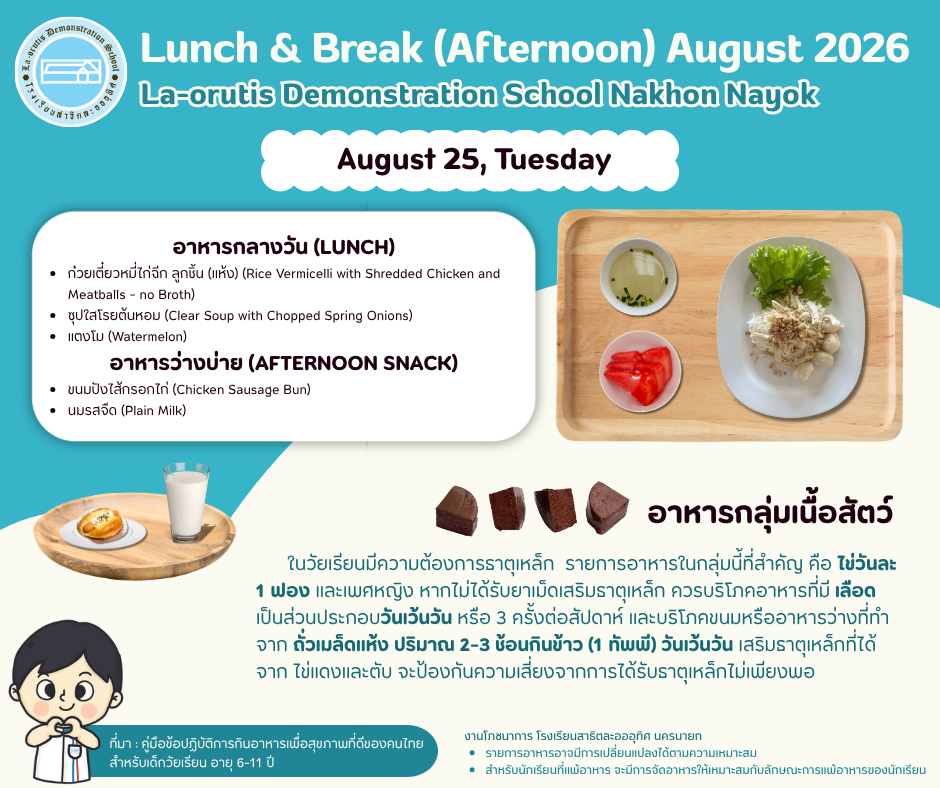 La-orutis Demonstration School
โรงเรียนสาธิตละอออุทิศ

Lunch & Break (Afternoon) August 2026
La-orutis Demonstration School Nakhon Nayok

August 25, Tuesday

อาหารกลางวัน (LUNCH)
- ก๋วยเตี๋ยวหมี่ไก่ฉีก ลูกชิ้น (แห้ง) (Rice Vermicelli with Shredded Chicken and Meatballs - no Broth)
- ซุปใสโรยต้นหอม (Clear Soup with Chopped Spring Onions)
- แตงโม (Watermelon)

อาหารว่างบ่าย (AFTERNOON SNACK)
- ขนมปังไส้กรอกไก่ (Chicken Sausage Bun)
- นมรสจืด (Plain Milk)

อาหารกลุ่มเนื้อสัตว์

ในวัยเรียนมีความต้องการธาตุเหล็ก รายการอาหารในกลุ่มนี้ที่สำคัญ คือ ไข่วันละ 1 ฟอง และเพศหญิง หากไม่ได้รับยาเม็ดเสริมธาตุเหล็ก ควรบริโภคอาหารที่มี เลือด เป็นส่วนประกอบวันเว้นวัน หรือ 3 ครั้งต่อสัปดาห์ และบริโภคขนมหรืออาหารว่างที่ทำจาก ถั่วเมล็ดแห้ง ปริมาณ 2-3 ช้อนกินข้าว (1 ทัพพี) วันเว้นวัน เสริมธาตุเหล็กที่ได้จาก ไข่แดงและตับ จะป้องกันความเสี่ยงจากการได้รับธาตุเหล็กไม่เพียงพอ

ที่มา : คู่มือข้อปฏิบัติการกินอาหารเพื่อสุขภาพที่ดีของคนไทย สำหรับเด็กวัยเรียน อายุ 6-11 ปี

งานโภชนาการ โรงเรียนสาธิตละอออุทิศ นครนายก
- รายการอาหารอาจมีการเปลี่ยนแปลงได้ตามความเหมาะสม
- สำหรับนักเรียนที่แพ้อาหาร จะมีการจัดอาหารให้เหมาะสมกับลักษณะการแพ้อาหารของนักเรียน